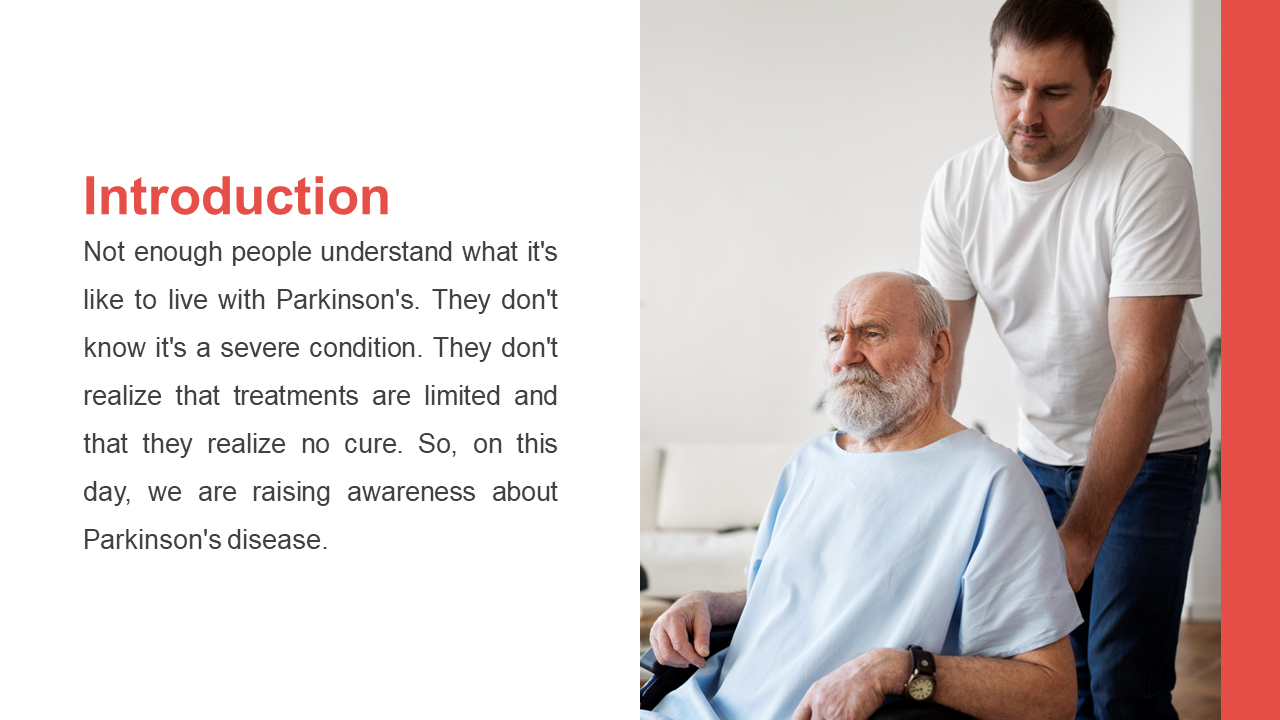 Introduction

Not enough people understand what it's like to live with Parkinson's. They don't know it's a severe condition. They don't realize that treatments are limited and that they realize no cure. So, on this day, we are raising awareness about Parkinson's disease.